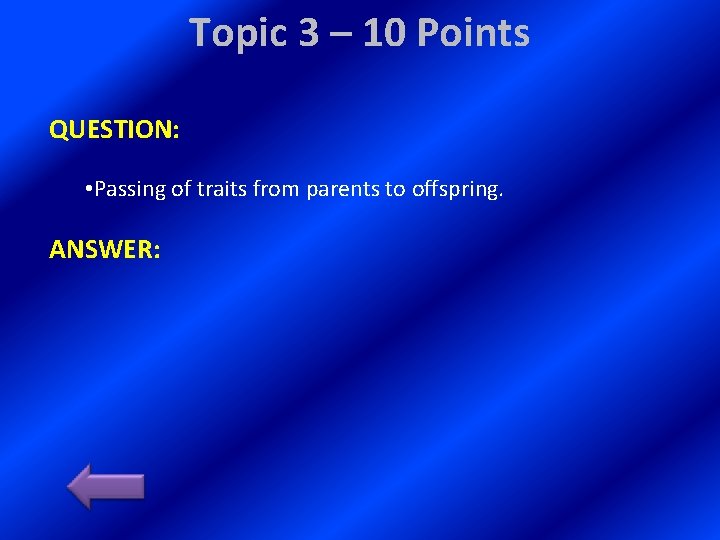 Topic 3 – 10 Points

QUESTION:

•Passing of traits from parents to offspring.

ANSWER: